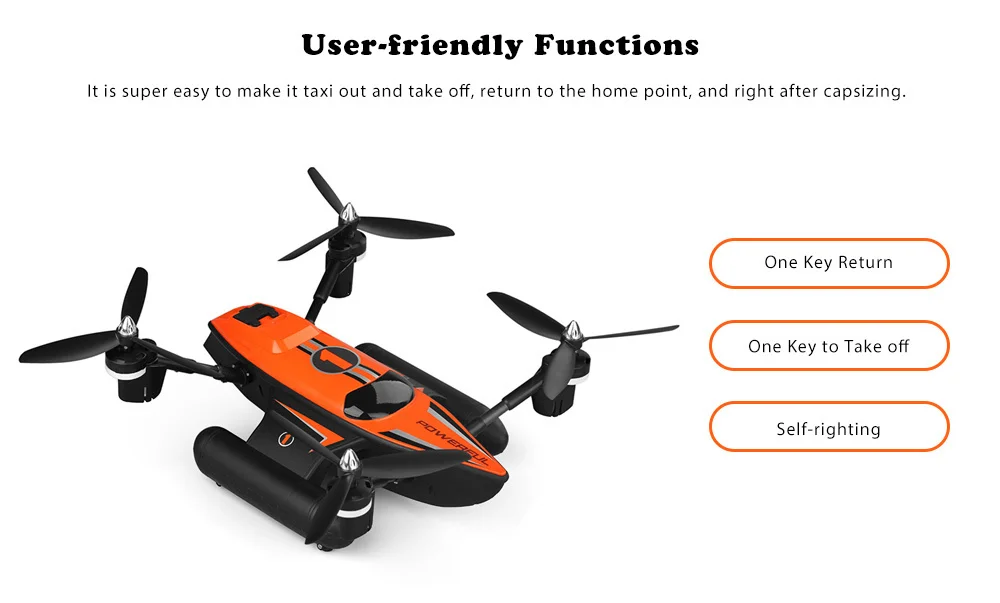 User-friendly Functions

It is super easy to make it taxi out and take off, return to the home point, and right after capsizing.

POWERFUL

One Key Return

One Key to Take off

Self-righting